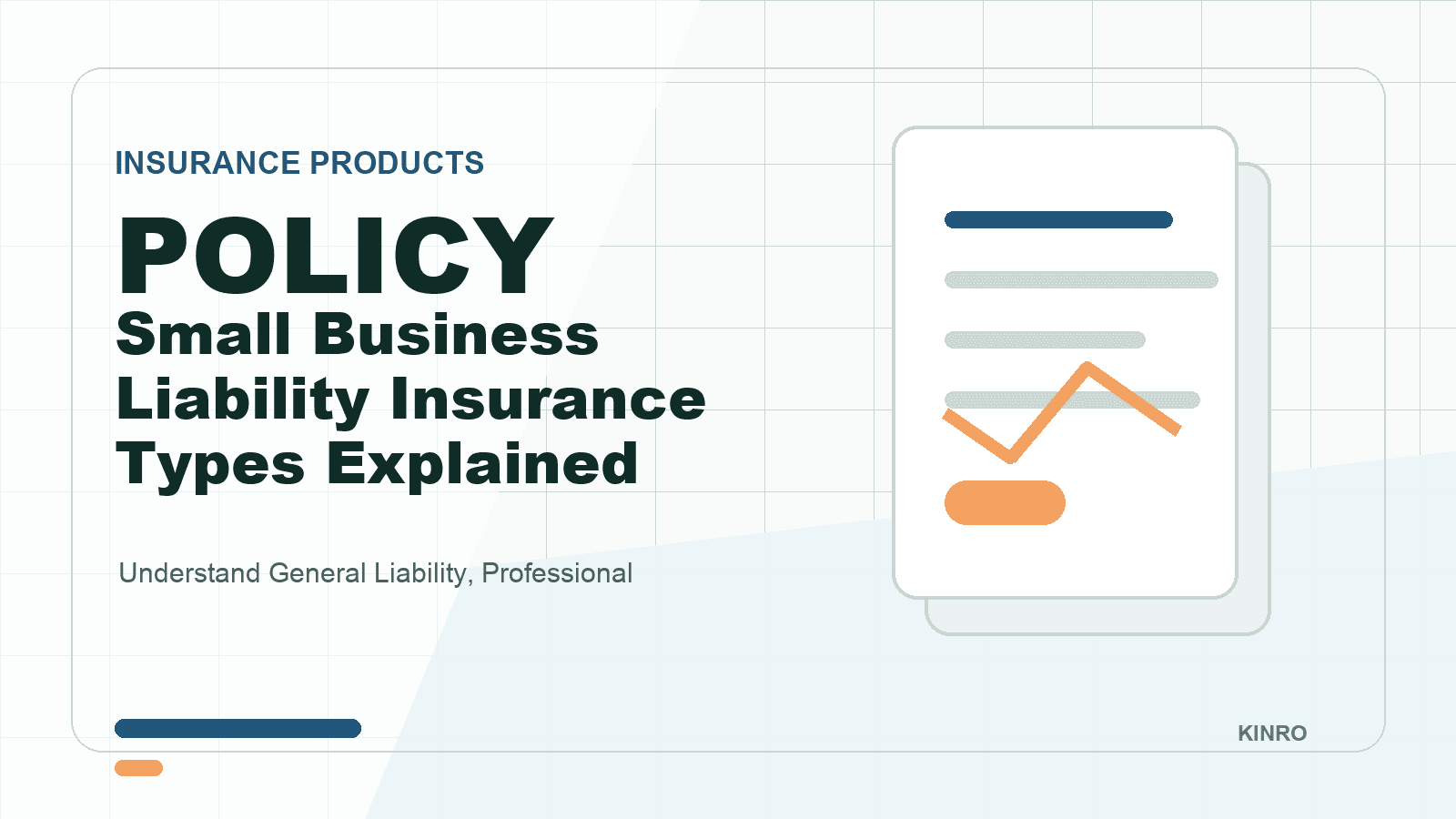 INSURANCE PRODUCTS

POLICY

Small Business Liability Insurance Types Explained

Understand General Liability, Professional

KINRO